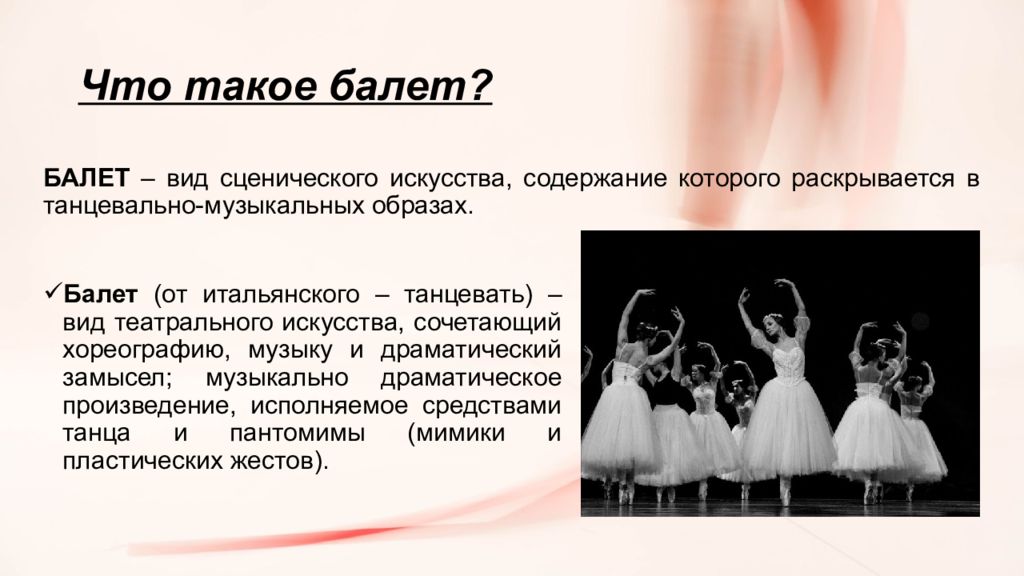 Что такое балет?

БАЛЕТ – вид сценического искусства, содержание которого раскрывается в танцевально-музыкальных образах.

✓Балет (от итальянского – танцевать) – вид театрального искусства, сочетающий хореографию, музыку и драматический замысел; музыкально драматическое произведение, исполняемое средствами танца и пантомимы (мимики и пластических жестов).